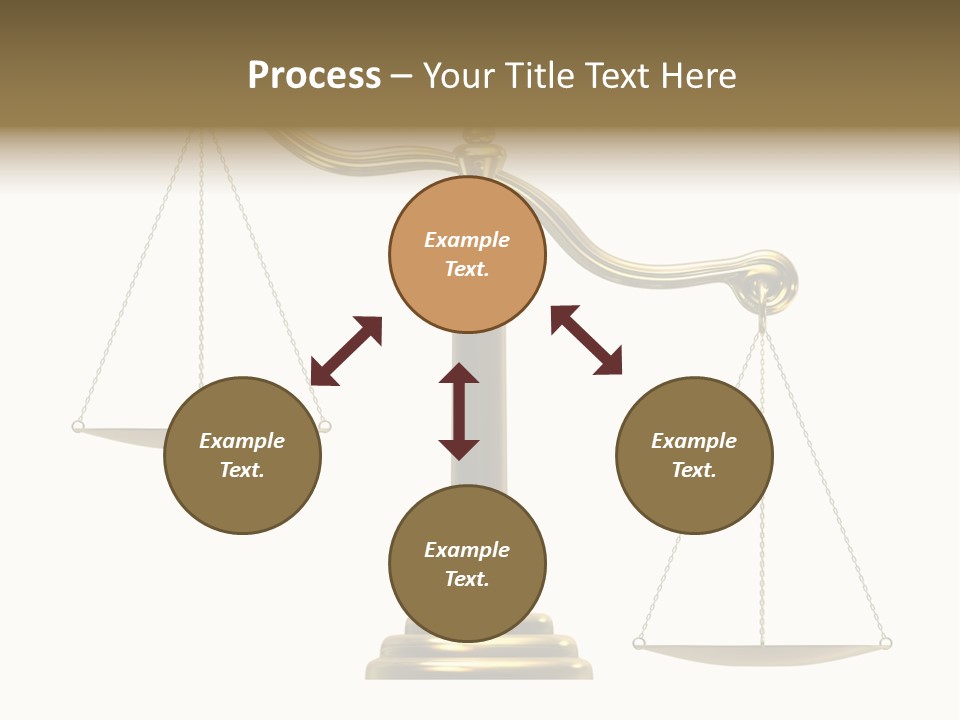 Process – Your Title Text Here

Example Text.

Example Text.

Example Text.

Example Text.